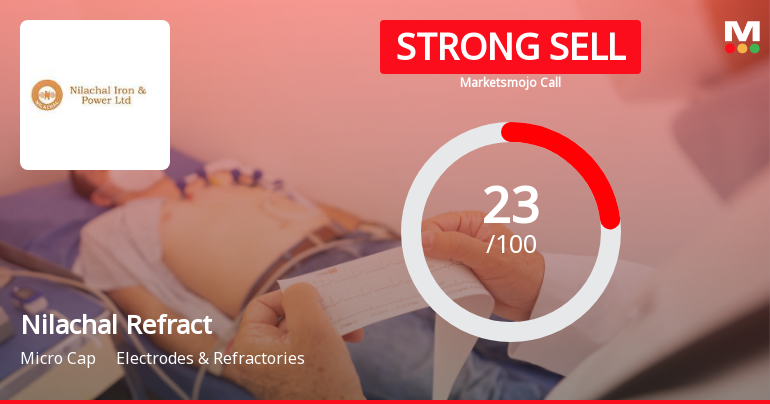 Nilachal Iron & Power Ltd

STRONG SELL

Marketsmojo Call

M

23
/100

Nilachal Refract

Micro Cap Electrodes & Refractories